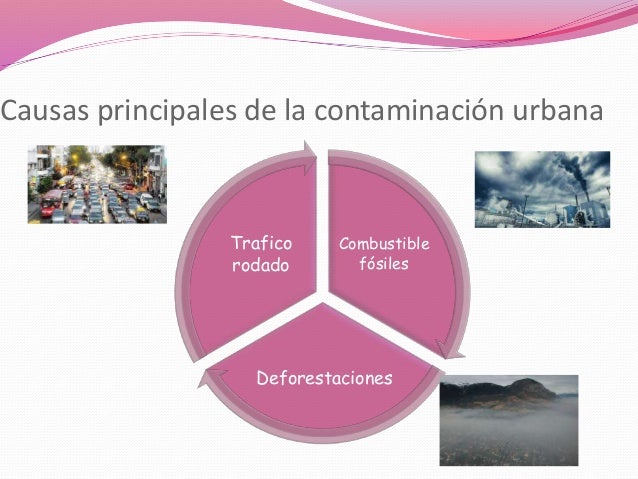 Causas principales de la contaminación urbana

Trafico rodado

Combustible fósiles

Deforestaciones